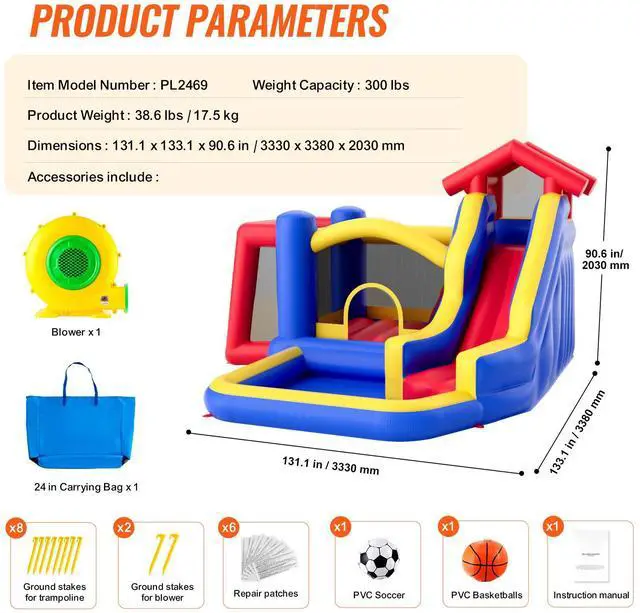 PRODUCT PARAMETERS

Item Model Number : PL2469    Weight Capacity : 300 lbs

Product Weight : 38.6 lbs / 17.5 kg

Dimensions : 131.1 x 133.1 x 90.6 in / 3330 x 3380 x 2030 mm

Accessories include :

Blower x 1

24 in Carrying Bag x 1

90.6 in/ 2030 mm

131.1 in / 3330 mm

133.1 in / 3380 mm

x8
Ground stakes for trampoline

x2
Ground stakes for blower

x6
Repair patches

x1
PVC Soccer

x1
PVC Basketballs

x1
Instruction manual